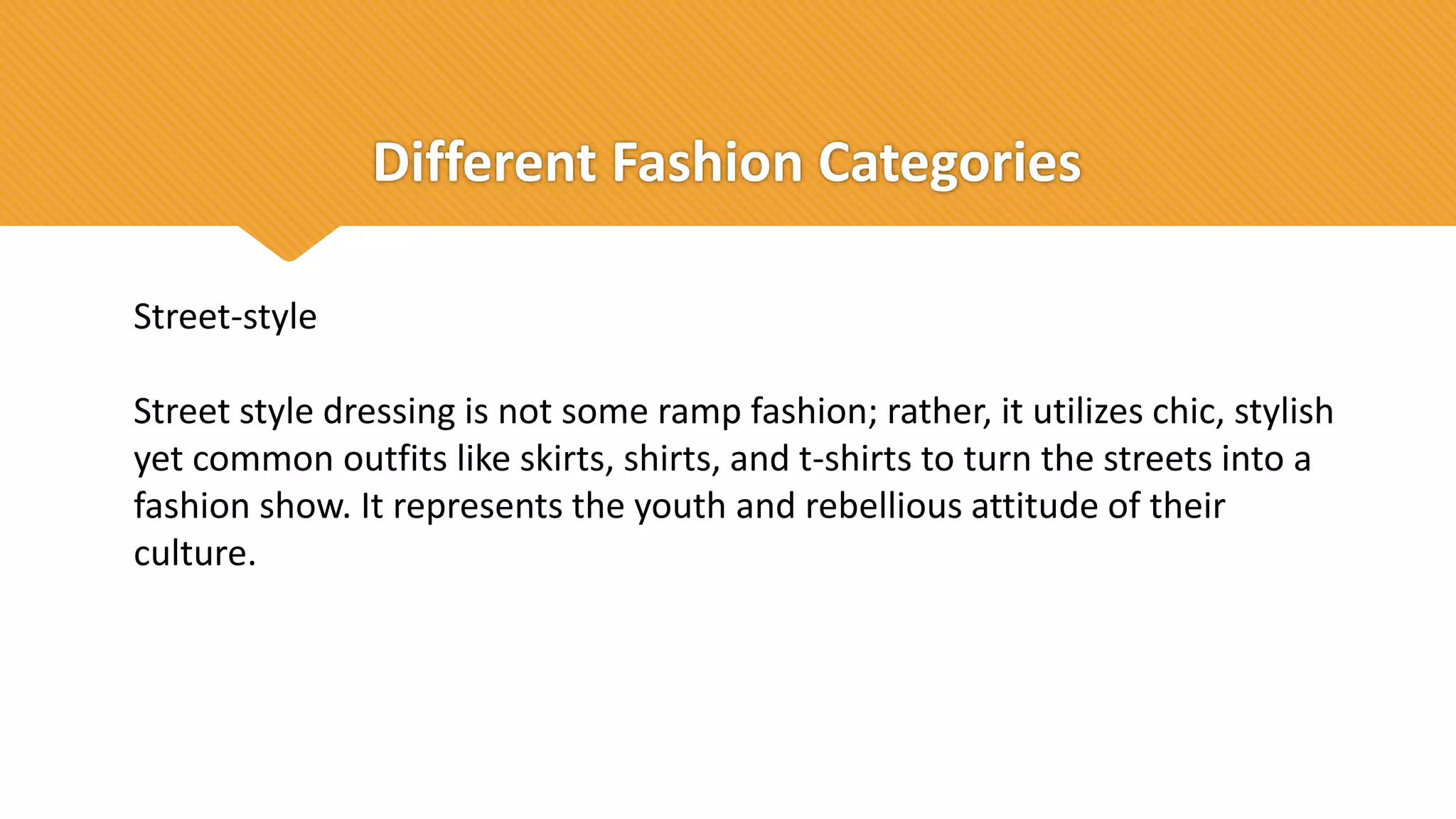 Different Fashion Categories

Street-style

Street style dressing is not some ramp fashion; rather, it utilizes chic, stylish yet common outfits like skirts, shirts, and t-shirts to turn the streets into a fashion show. It represents the youth and rebellious attitude of their culture.